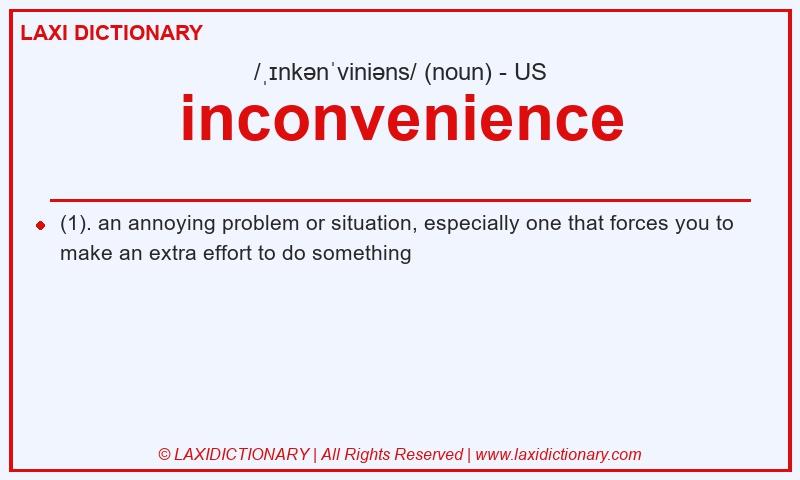 LAXI DICTIONARY

/ˌɪnkənˈviniəns/ (noun) - US

inconvenience

(1). an annoying problem or situation, especially one that forces you to make an extra effort to do something

© LAXIDICTIONARY | All Rights Reserved | www.laxidictionary.com